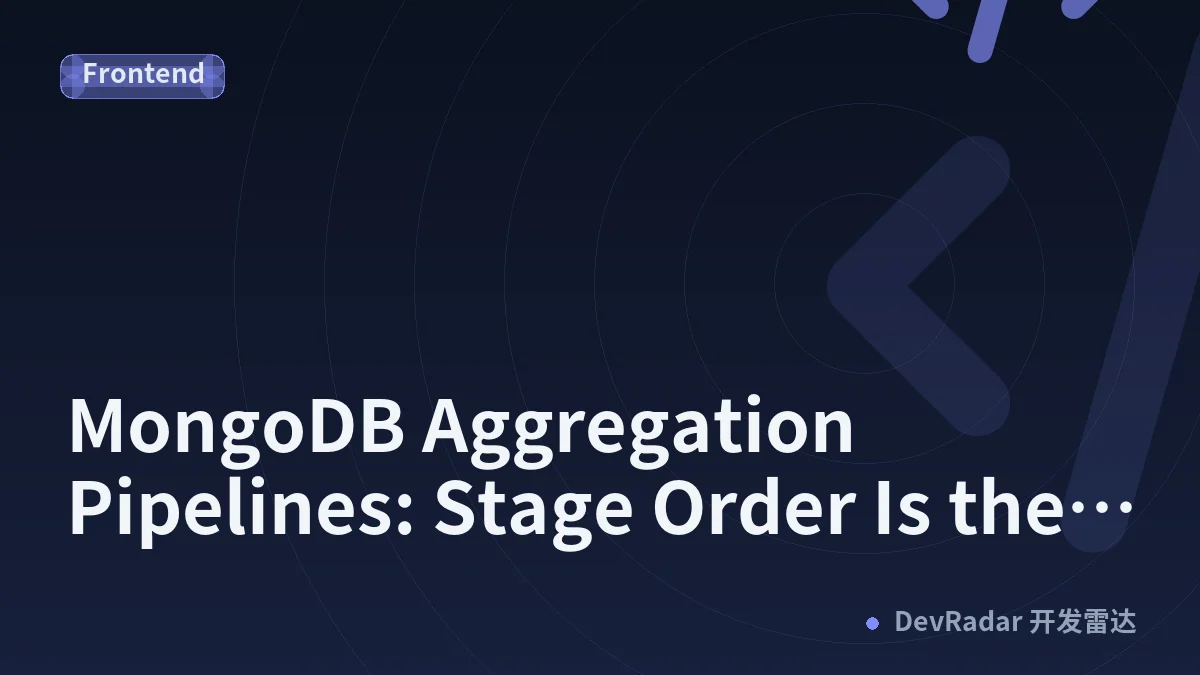 Frontend

MongoDB Aggregation Pipelines: Stage Order Is the…

DevRadar 开发雷达